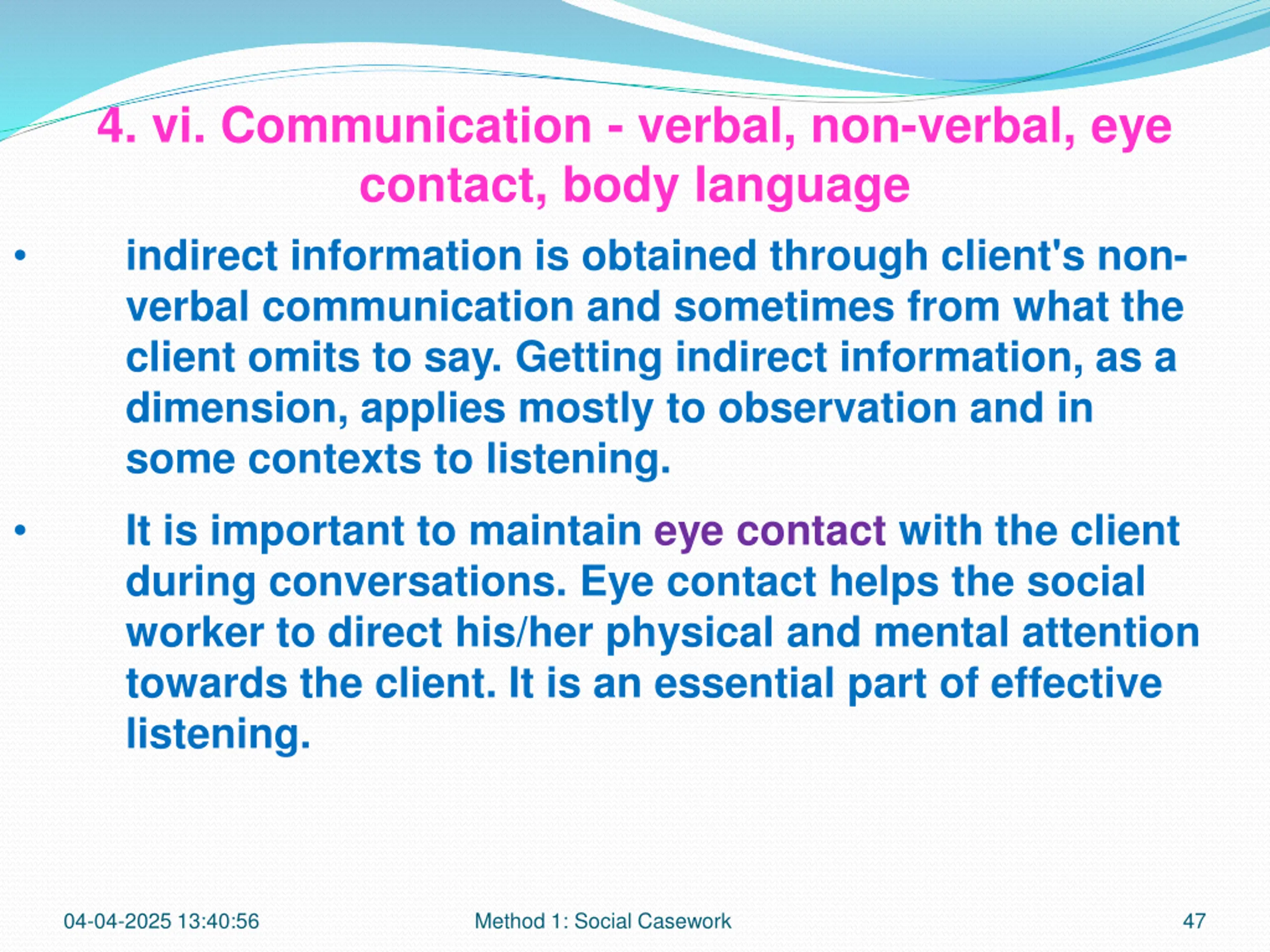 4. vi. Communication - verbal, non-verbal, eye contact, body language

• indirect information is obtained through client's non-verbal communication and sometimes from what the client omits to say. Getting indirect information, as a dimension, applies mostly to observation and in some contexts to listening.

• It is important to maintain eye contact with the client during conversations. Eye contact helps the social worker to direct his/her physical and mental attention towards the client. It is an essential part of effective listening.

04-04-2025 13:40:56

Method 1: Social Casework

47